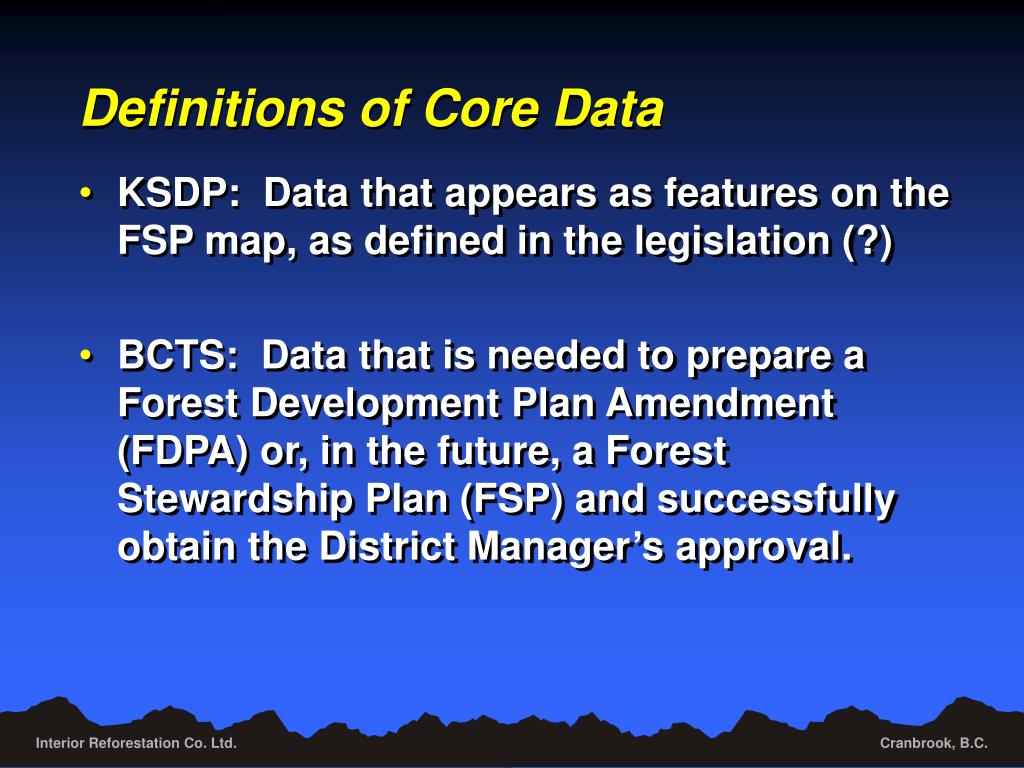 Definitions of Core Data

• KSDP: Data that appears as features on the FSP map, as defined in the legislation (?)

• BCTS: Data that is needed to prepare a Forest Development Plan Amendment (FDPA) or, in the future, a Forest Stewardship Plan (FSP) and successfully obtain the District Manager's approval.

Interior Reforestation Co. Ltd.

Cranbrook, B.C.